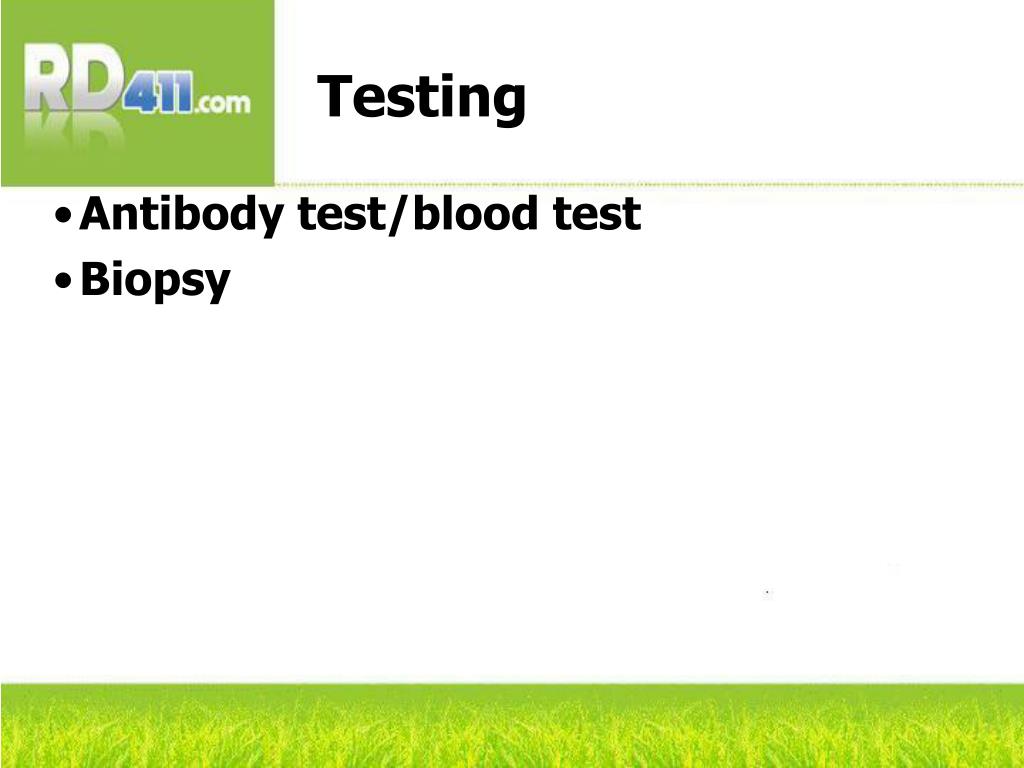 RD411.com

Testing

• Antibody test/blood test
• Biopsy